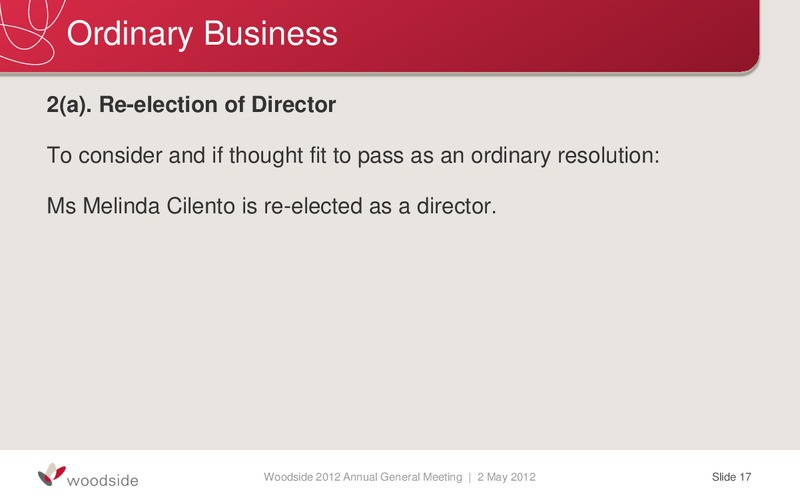 Ordinary Business

2(a). Re-election of Director

To consider and if thought fit to pass as an ordinary resolution:

Ms Melinda Cilento is re-elected as a director.

woodside

Woodside 2012 Annual General Meeting | 2 May 2012

Slide 17